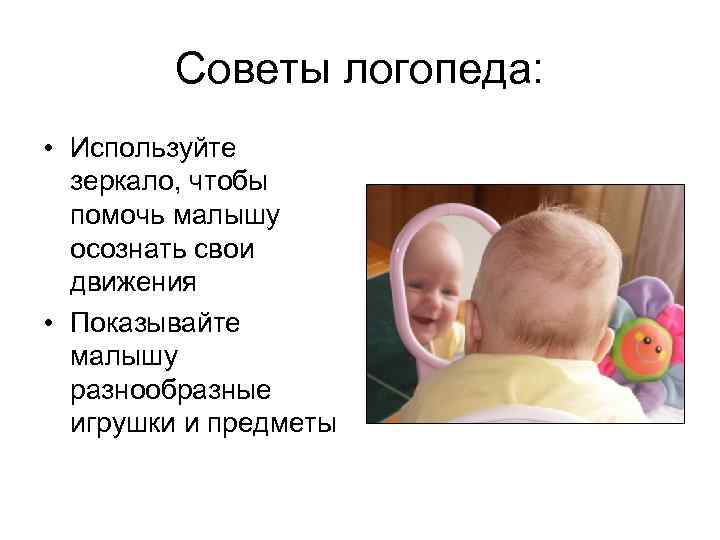 Советы логопеда:

• Используйте зеркало, чтобы помочь малышу осознать свои движения
• Показывайте малышу разнообразные игрушки и предметы